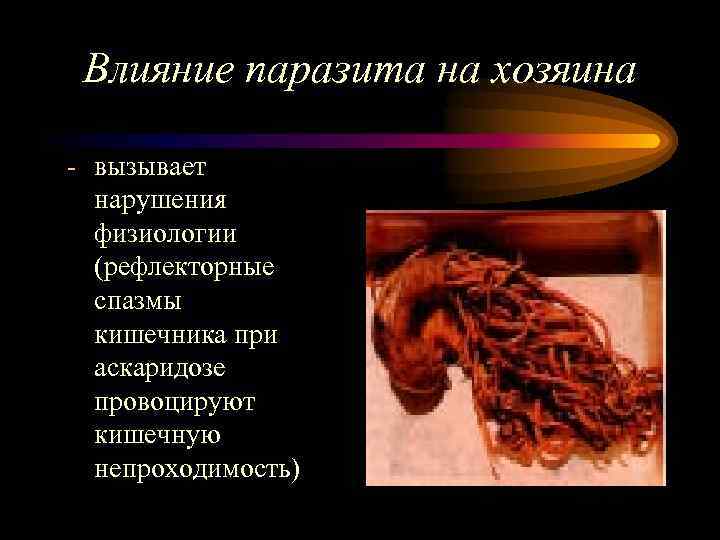 Влияние паразита на хозяина

- вызывает нарушения физиологии (рефлекторные спазмы кишечника при аскаридозе провоцируют кишечную непроходимость)